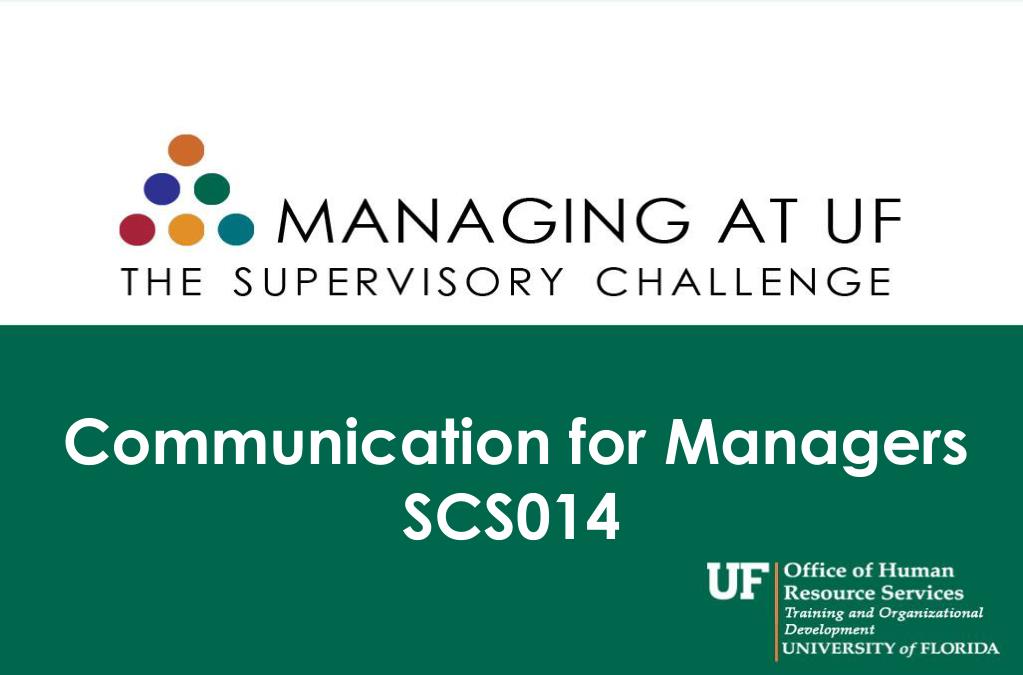 MANAGING AT UF
THE SUPERVISORY CHALLENGE

Communication for Managers
SCS014

UF Office of Human Resource Services
Training and Organizational Development
UNIVERSITY of FLORIDA